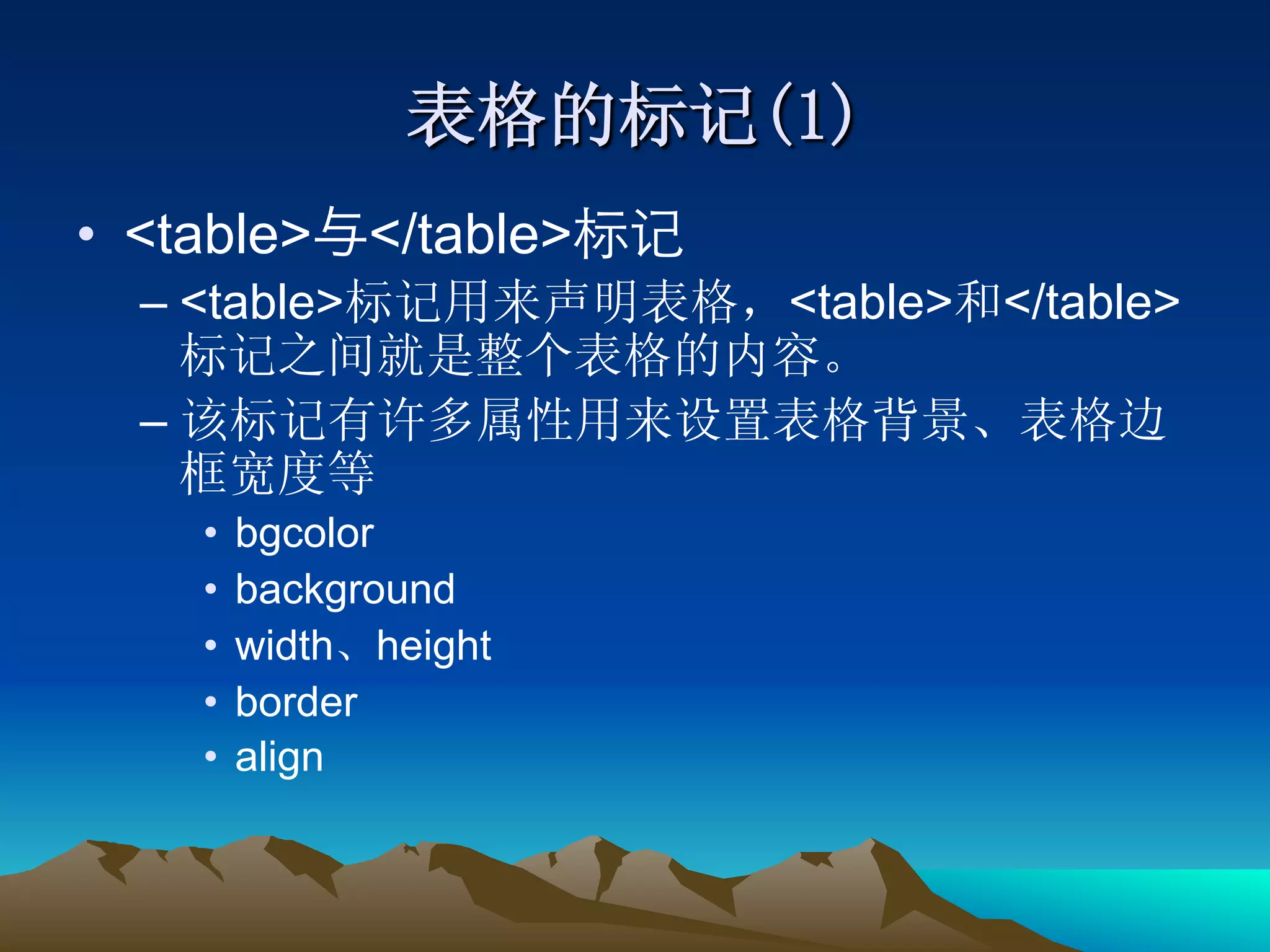 表格的标记(1)

• <table>与</table>标记
– <table>标记用来声明表格，<table>和</table>标记之间就是整个表格的内容。
– 该标记有许多属性用来设置表格背景、表格边框宽度等
• bgcolor
• background
• width、height
• border
• align